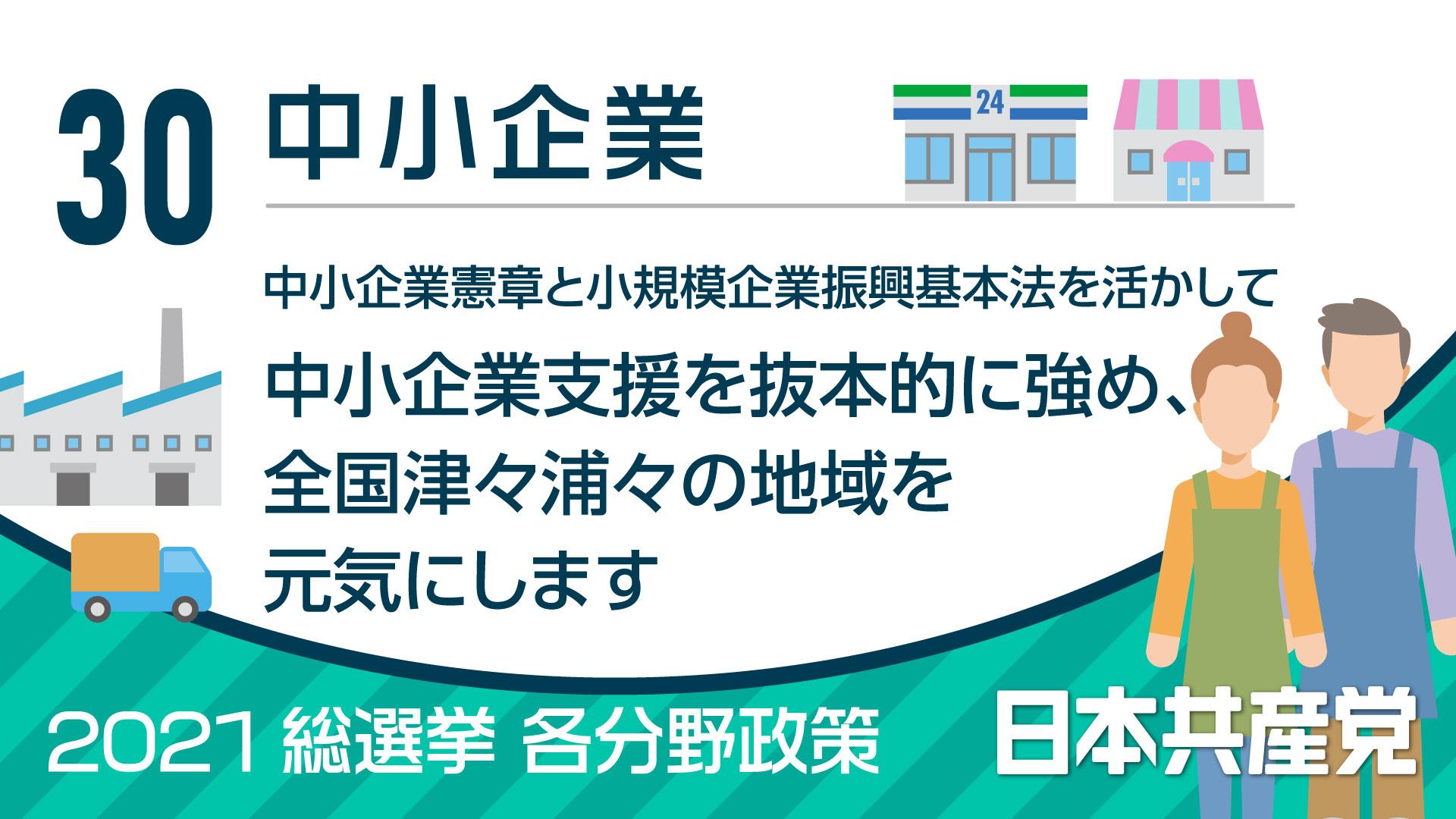 30 中小企業

24

中小企業憲章と小規模企業振興基本法を活かして

中小企業支援を抜本的に強め、全国津々浦々の地域を元気にします

2021 総選挙 各分野政策

日本共産党